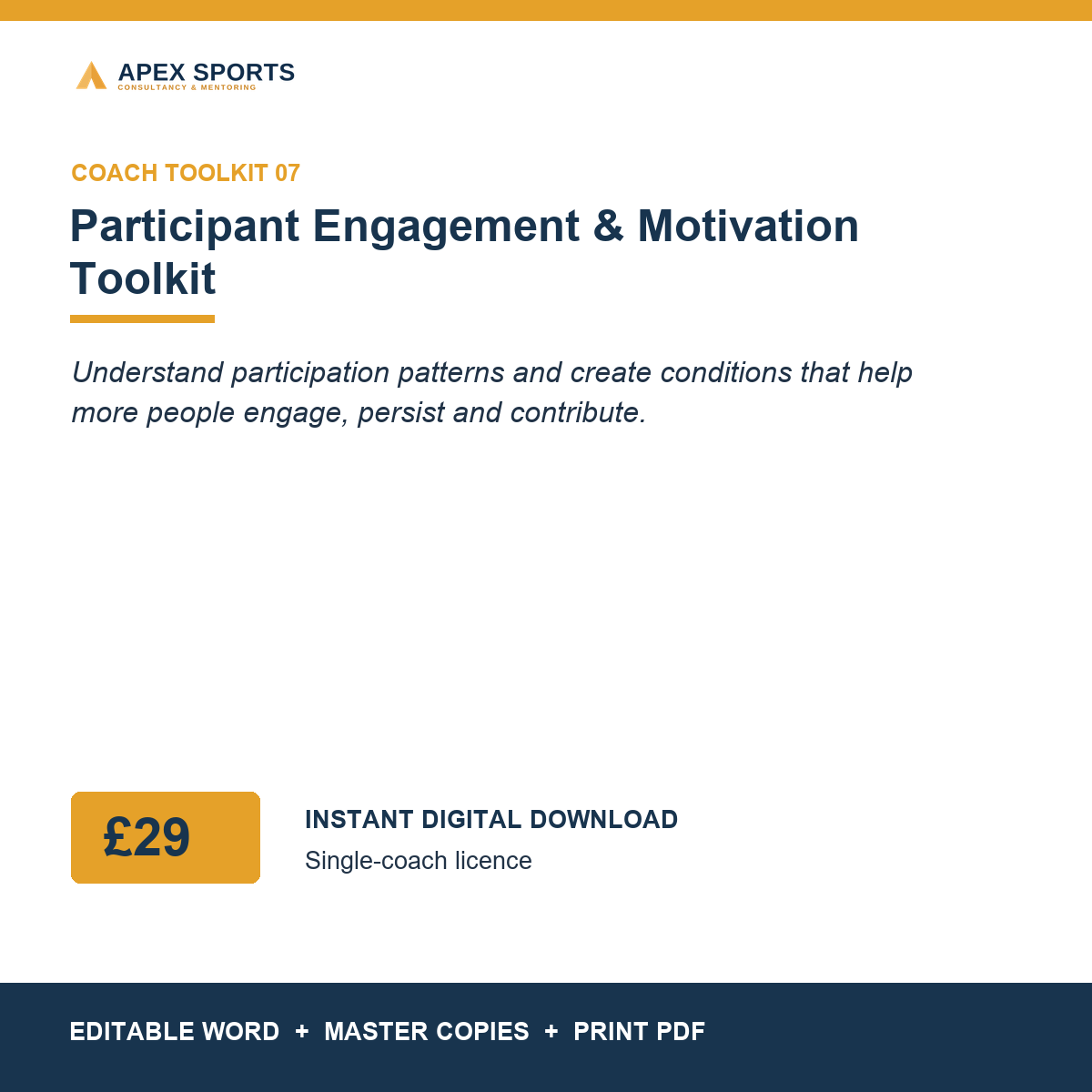 APEX SPORTS
CONSULTANCY & MENTORING

COACH TOOLKIT 07

Participant Engagement & Motivation Toolkit

Understand participation patterns and create conditions that help more people engage, persist and contribute.

£29

INSTANT DIGITAL DOWNLOAD

Single-coach licence

EDITABLE WORD + MASTER COPIES + PRINT PDF